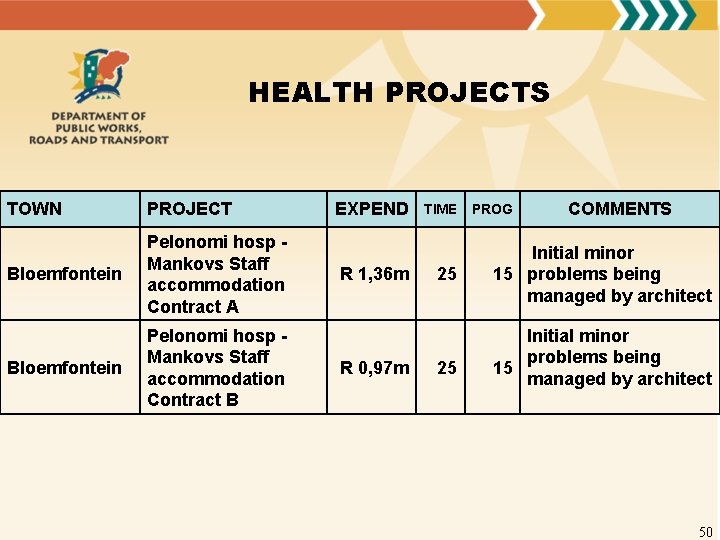 DEPARTMENT OF PUBLIC WORKS, ROADS AND TRANSPORT

HEALTH PROJECTS

| TOWN | PROJECT | EXPEND | TIME | PROG | COMMENTS |
|---|---|---|---|---|---|
| Bloemfontein | Pelonomi hosp - Mankovs Staff accommodation Contract A | R 1,36m | 25 | 15 | Initial minor problems being managed by architect |
| Bloemfontein | Pelonomi hosp - Mankovs Staff accommodation Contract B | R 0,97m | 25 | 15 | Initial minor problems being managed by architect |

50